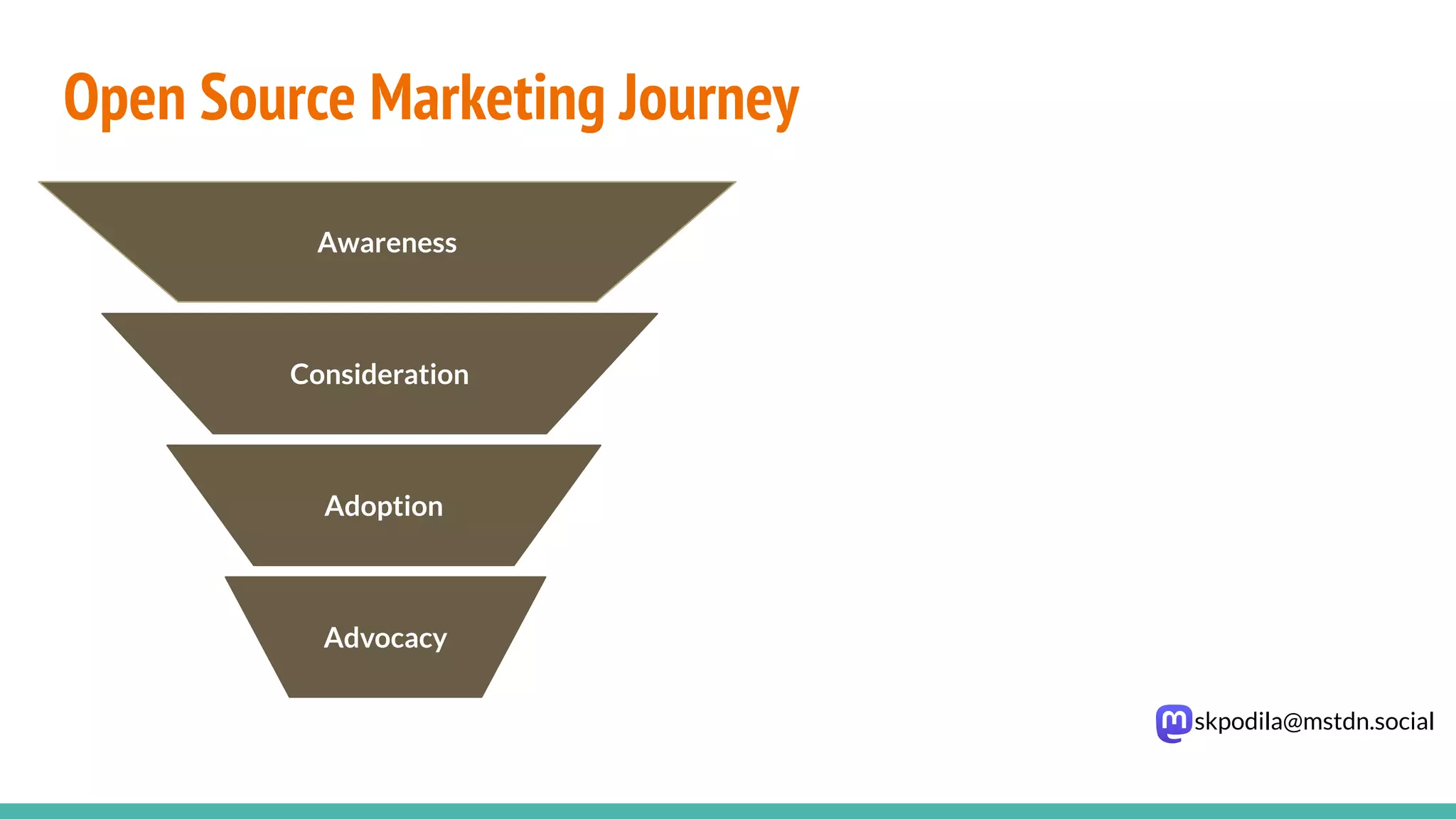 Open Source Marketing Journey

Awareness

Consideration

Adoption

Advocacy

skpodila@mstdn.social